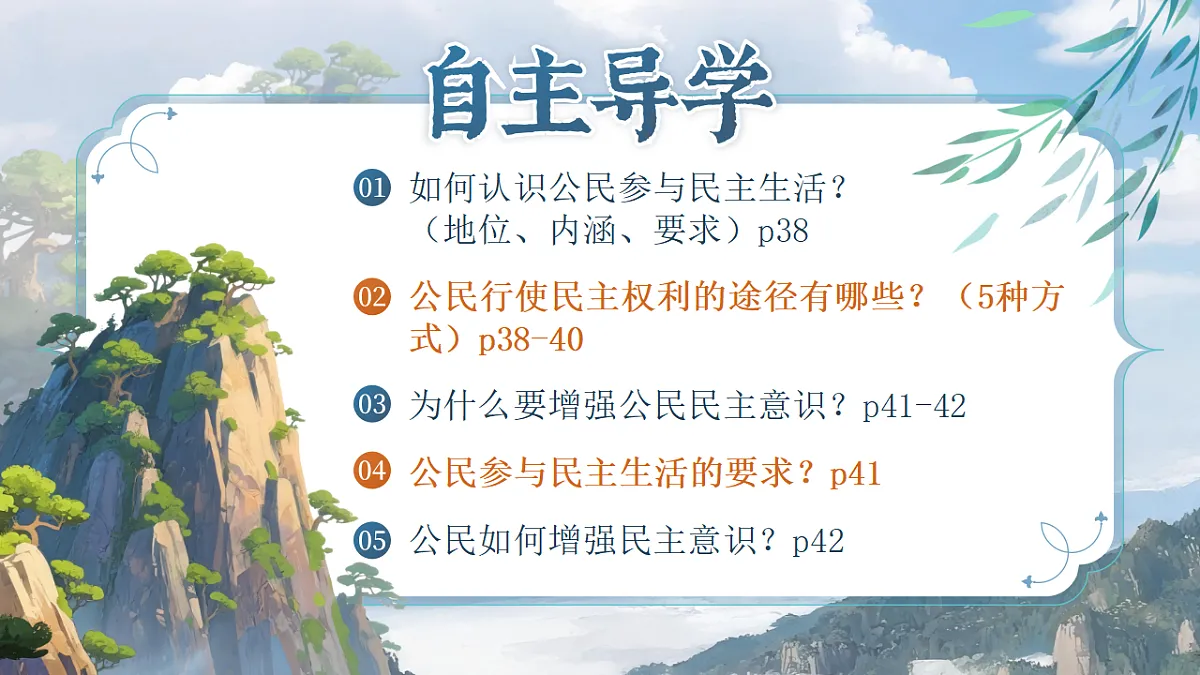 自主导学

01 如何认识公民参与民主生活？（地位、内涵、要求）p38

02 公民行使民主权利的途径有哪些？（5种方式）p38-40

03 为什么要增强公民民主意识？p41-42

04 公民参与民主生活的要求？p41

05 公民如何增强民主意识？p42